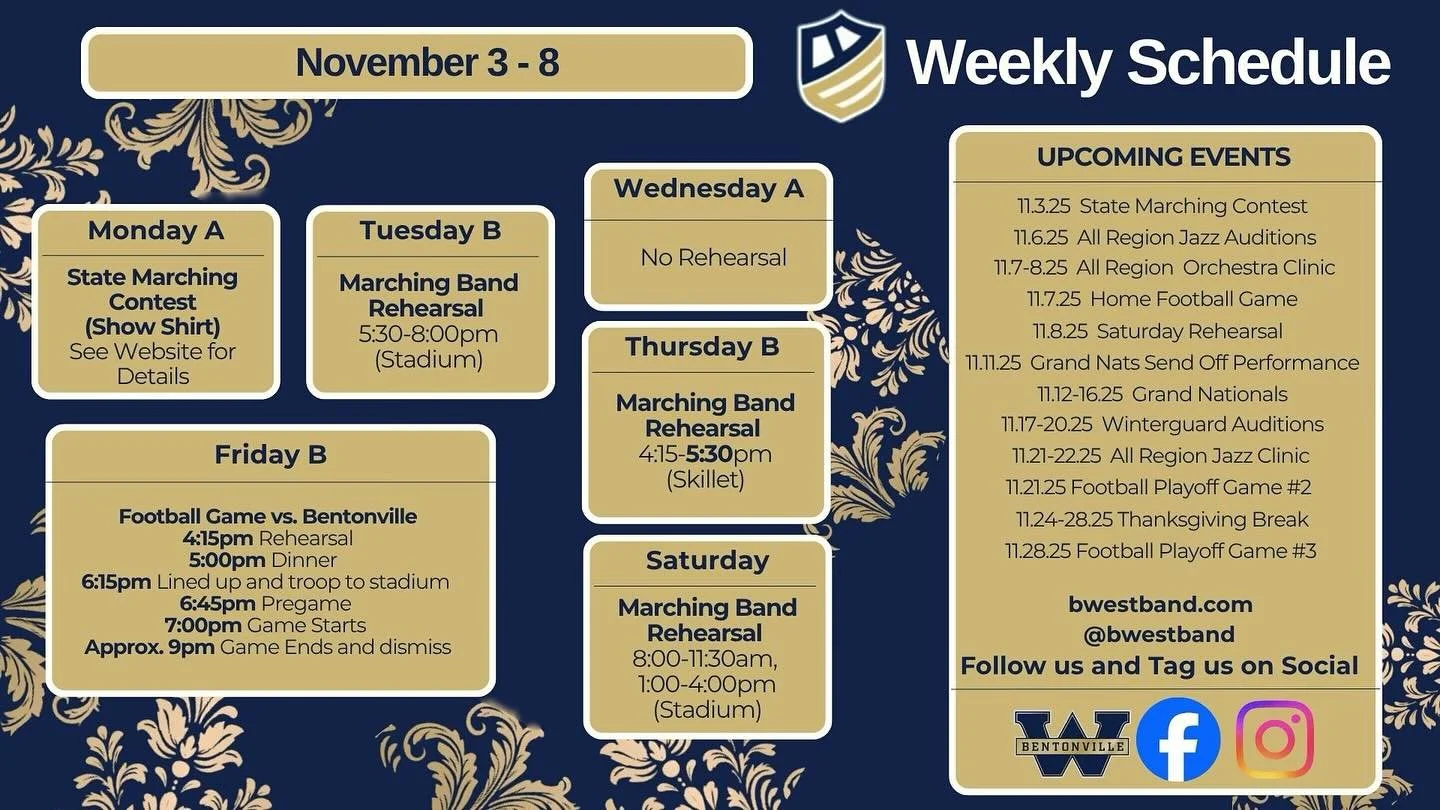 November 3 - 8

Weekly Schedule

Monday A
State Marching Contest (Show Shirt)
See Website for Details

Tuesday B
Marching Band Rehearsal
5:30-8:00pm
(Stadium)

Wednesday A
No Rehearsal

Thursday B
Marching Band Rehearsal
4:15-5:30pm
(Skillet)

Friday B
Football Game vs. Bentonville
4:15pm Rehearsal
5:00pm Dinner
6:15pm Lined up and troop to stadium
6:45pm Pregame
7:00pm Game Starts
Approx. 9pm Game Ends and dismiss

Saturday
Marching Band Rehearsal
8:00-11:30am,
1:00-4:00pm
(Stadium)

UPCOMING EVENTS
11.3.25 State Marching Contest
11.6.25 All Region Jazz Auditions
11.7-8.25 All Region Orchestra Clinic
11.7.25 Home Football Game
11.8.25 Saturday Rehearsal
11.11.25 Grand Nats Send Off Performance
11.12-16.25 Grand Nationals
11.17-20.25 Winterguard Auditions
11.21-22.25 All Region Jazz Clinic
11.21.25 Football Playoff Game #2
11.24-28.25 Thanksgiving Break
11.28.25 Football Playoff Game #3

bwestband.com
@bwestband
Follow us and Tag us on Social

W
BENTONVILLE